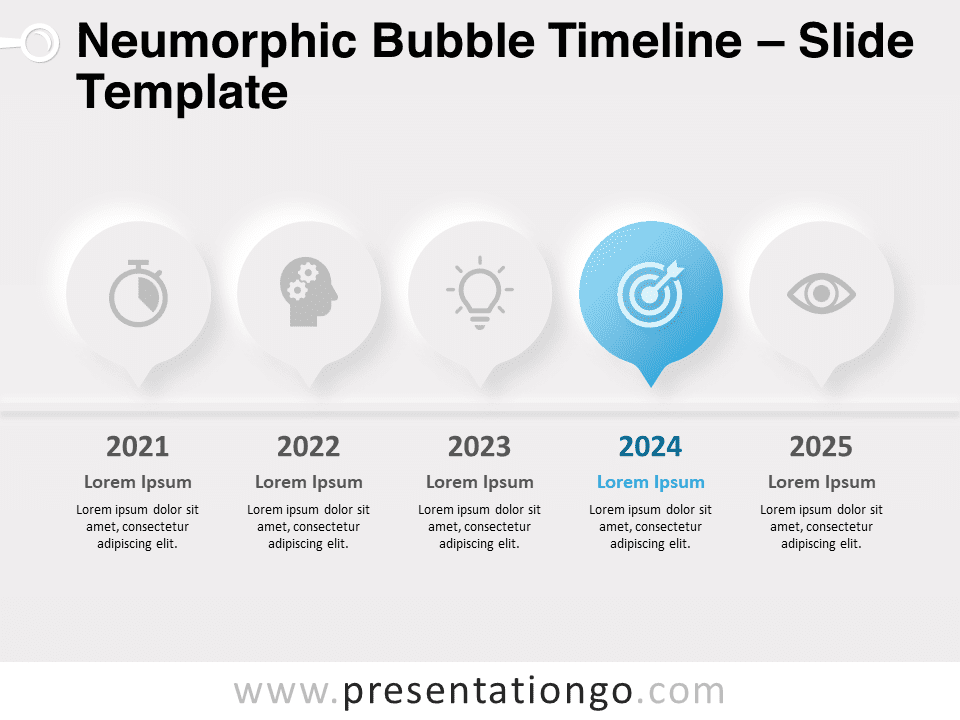 Neumorphic Bubble Timeline – Slide Template

2021
Lorem Ipsum
Lorem ipsum dolor sit amet, consectetur adipiscing elit.

2022
Lorem Ipsum
Lorem ipsum dolor sit amet, consectetur adipiscing elit.

2023
Lorem Ipsum
Lorem ipsum dolor sit amet, consectetur adipiscing elit.

2024
Lorem Ipsum
Lorem ipsum dolor sit amet, consectetur adipiscing elit.

2025
Lorem Ipsum
Lorem ipsum dolor sit amet, consectetur adipiscing elit.

www.presentationgo.com